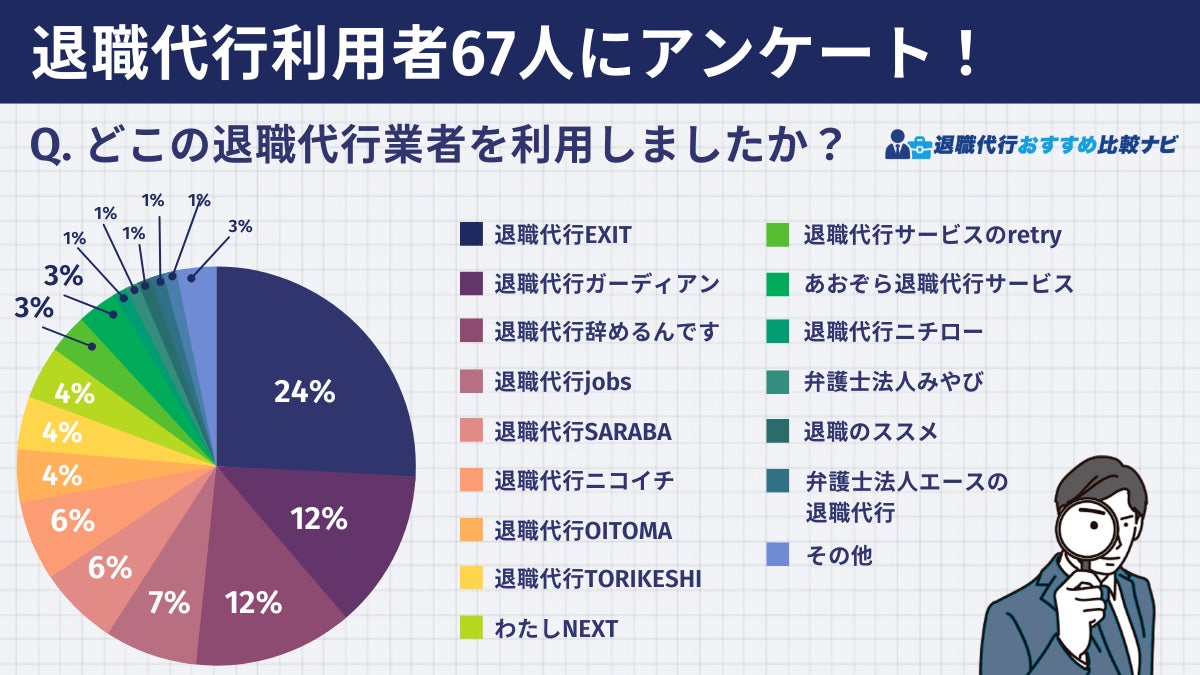 退職代行利用者67人にアンケート！

Q. どこの退職代行業者を利用しましたか？

退職代行おすすめ比較ナビ

24%
12%
12%
7%
6%
6%
4%
4%
4%
3%
3%
1%
1%
1%
1%
1%
3%

退職代行EXIT
退職代行ガーディアン
退職代行辞めるんです
退職代行jobs
退職代行SARABA
退職代行ニコイチ
退職代行OITOMA
退職代行TORIKESHI
わたしNEXT
退職代行サービスのretry
あおぞら退職代行サービス
退職代行ニチロー
弁護士法人みやび
退職のススメ
弁護士法人エースの退職代行
その他